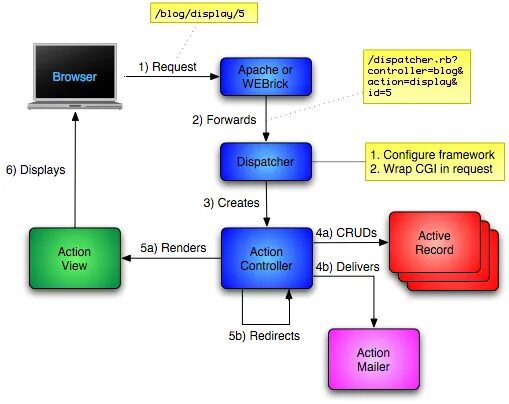 /blog/display/5

Browser

1) Request

Apache or WEBrick

/dispatcher.rb? controller=blog& action=display& id=5

2) Forwards

Dispatcher

1. Configure framework
2. Wrap CGI in request

6) Displays

3) Creates

Action View

5a) Renders

Action Controller

4a) CRUDs

Active Record

4b) Delivers

5b) Redirects

Action Mailer